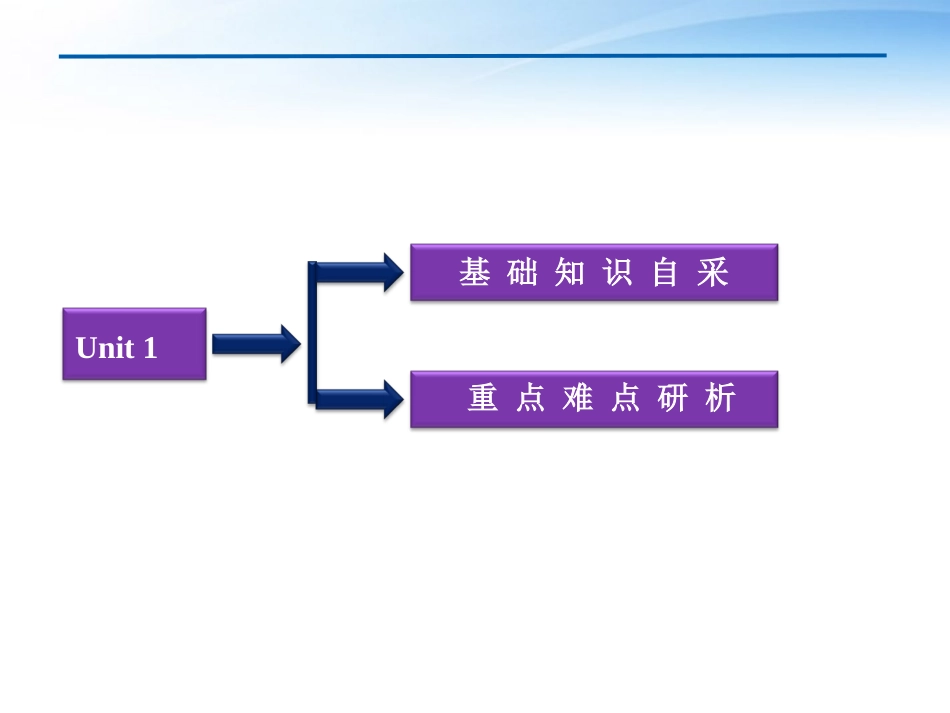 Unit 1

基础知识自采

重点难点研析